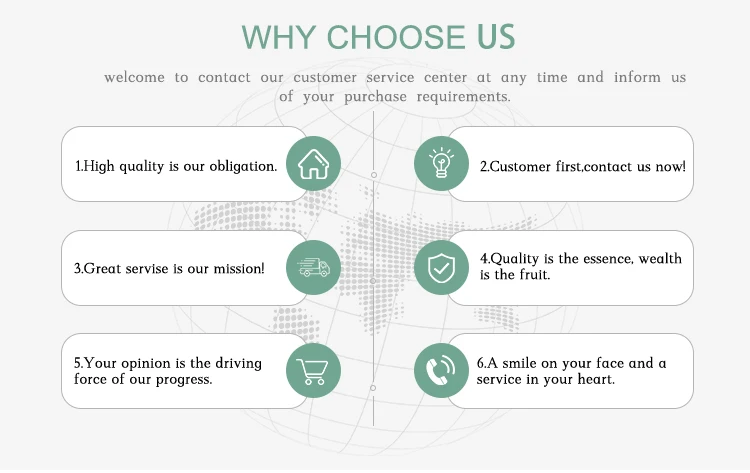 WHY CHOOSE US

welcome to contact our customer service center at any time and inform us of your purchase requirements.

1.High quality is our obligation.

2.Customer first,contact us now!

3.Great servise is our mission!

4.Quality is the essence, wealth is the fruit.

5.Your opinion is the driving force of our progress.

6.A smile on your face and a service in your heart.